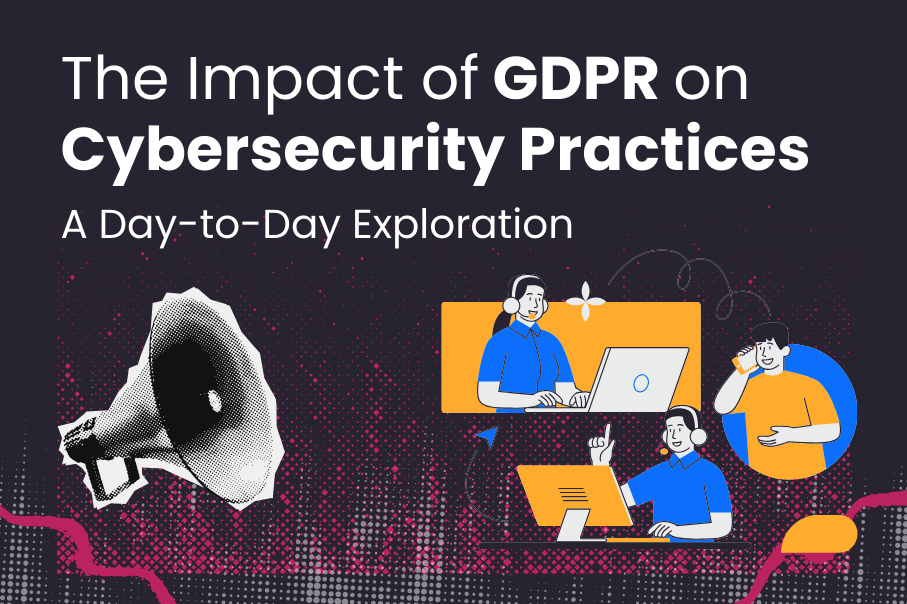 The Impact of GDPR on Cybersecurity Practices

A Day-to-Day Exploration